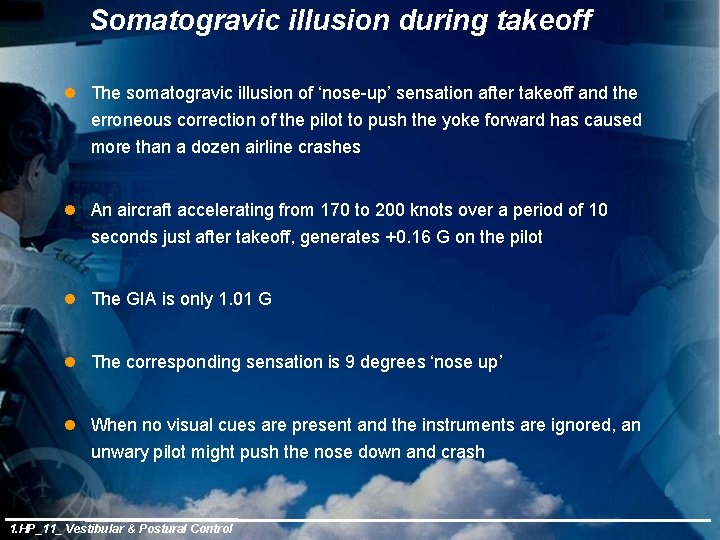 Somatogravic illusion during takeoff

The somatogravic illusion of ‘nose-up’ sensation after takeoff and the erroneous correction of the pilot to push the yoke forward has caused more than a dozen airline crashes

An aircraft accelerating from 170 to 200 knots over a period of 10 seconds just after takeoff, generates +0.16 G on the pilot

The GIA is only 1.01 G

The corresponding sensation is 9 degrees ‘nose up’

When no visual cues are present and the instruments are ignored, an unwary pilot might push the nose down and crash

1.HP_11_ Vestibular & Postural Control